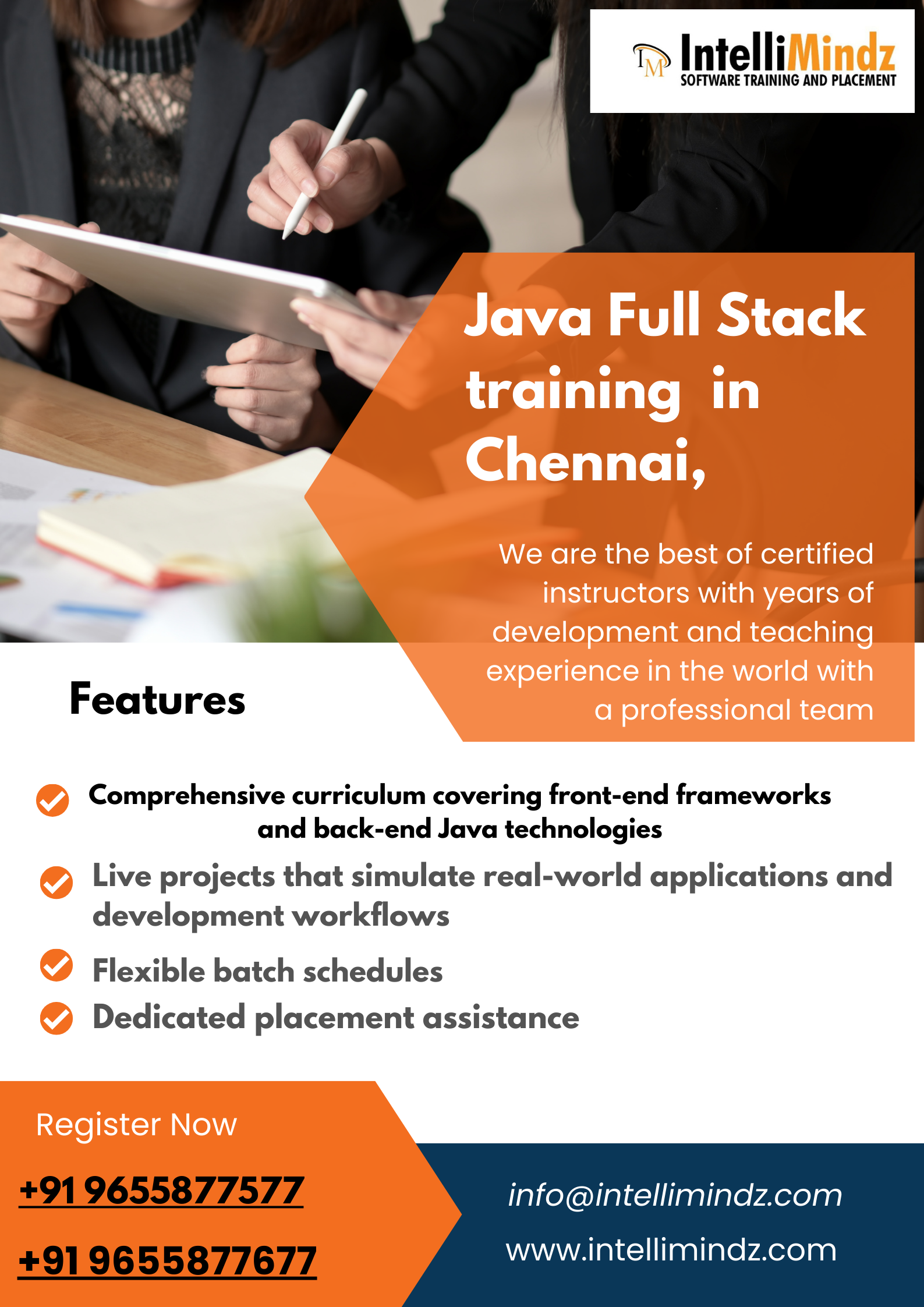 IM IntelliMindz
SOFTWARE TRAINING AND PLACEMENT

Java Full Stack training in Chennai,

We are the best of certified instructors with years of development and teaching experience in the world with a professional team

Features

Comprehensive curriculum covering front-end frameworks and back-end Java technologies

Live projects that simulate real-world applications and development workflows

Flexible batch schedules

Dedicated placement assistance

Register Now

+91 9655877577

+91 9655877677

info@intellimindz.com

www.intellimindz.com